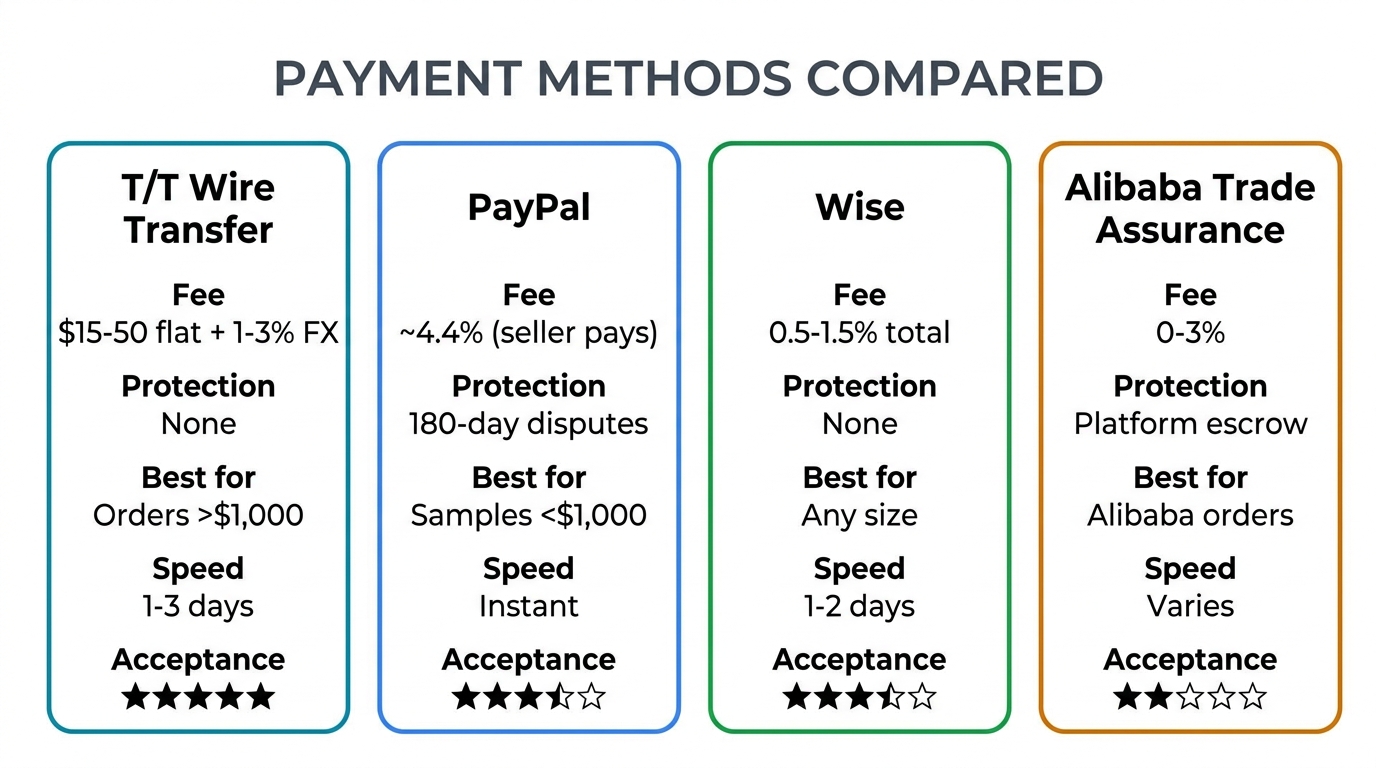 PAYMENT METHODS COMPARED

T/T Wire Transfer

Fee
\$15-50 flat + 1-3% FX

Protection
None

Best for
Orders >\$1,000

Speed
1-3 days

Acceptance
★★★★★

PayPal

Fee
~4.4% (seller pays)

Protection
180-day disputes

Best for
Samples <\$1,000

Speed
Instant

Acceptance
★★★⯪☆

Wise

Fee
0.5-1.5% total

Protection
None

Best for
Any size

Speed
1-2 days

Acceptance
★★★⯪☆

Alibaba Trade Assurance

Fee
0-3%

Protection
Platform escrow

Best for
Alibaba orders

Speed
Varies

Acceptance
★★☆☆☆